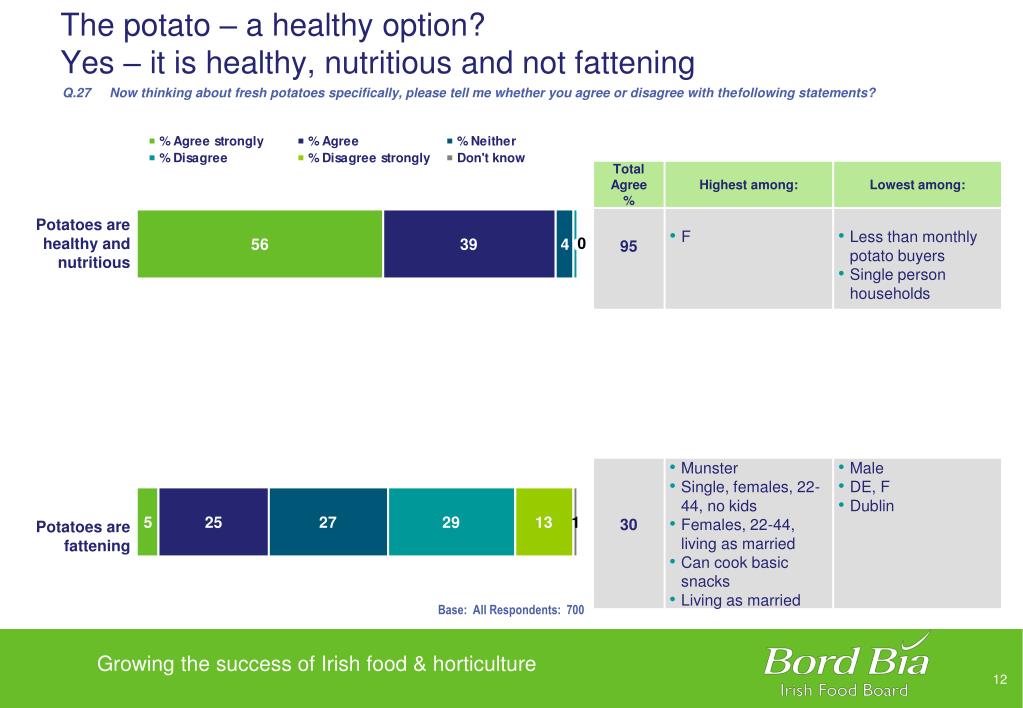 The potato – a healthy option?
Yes – it is healthy, nutritious and not fattening

Q.27 Now thinking about fresh potatoes specifically, please tell me whether you agree or disagree with thefollowing statements?

% Agree strongly
% Agree
% Neither
% Disagree
% Disagree strongly
Don't know

Potatoes are healthy and nutritious
56 39 4 0

Potatoes are fattening
5 25 27 29 13 1

| Total Agree % | Highest among: | Lowest among: |
|---|---|---|
| 95 | • F | • Less than monthly potato buyers • Single person households |
| 30 | • Munster • Single, females, 22-44, no kids • Females, 22-44, living as married • Can cook basic snacks • Living as married | • Male • DE, F • Dublin |

Base: All Respondents: 700

Growing the success of Irish food & horticulture

Bord Bia
Irish Food Board

12